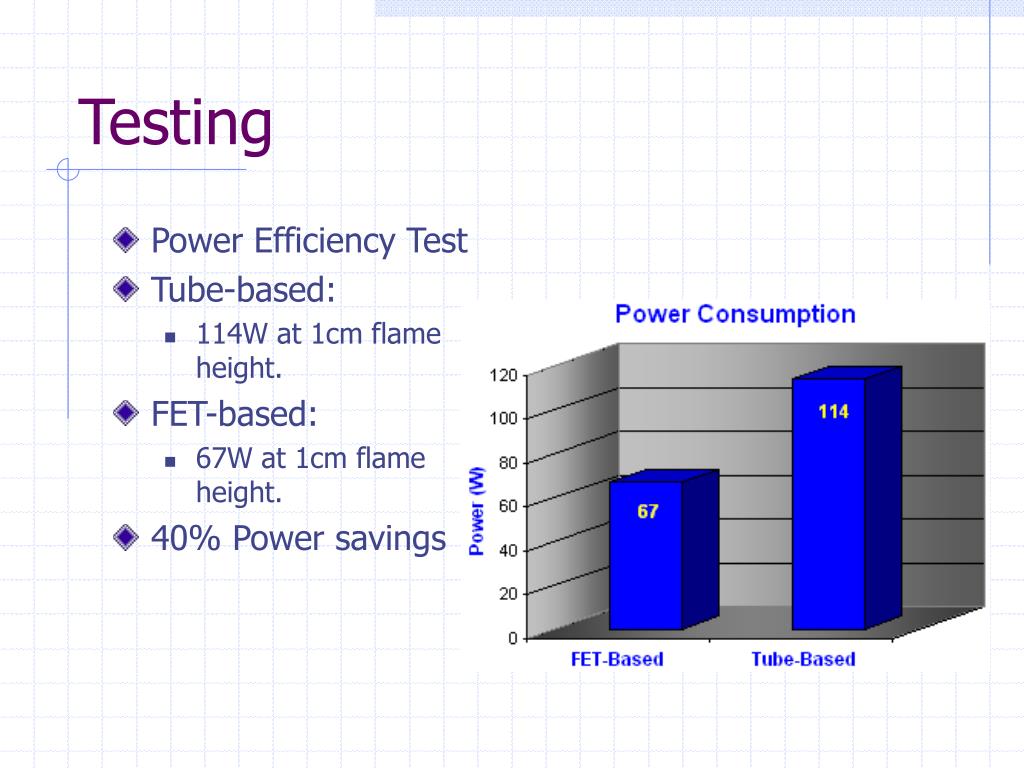 Testing

Power Efficiency Test

Tube-based:

114W at 1cm flame height.

FET-based:

67W at 1cm flame height.

40% Power savings

Power Consumption

Power (W)

120
100
80
60
40
20
0

67
114

FET-Based
Tube-Based